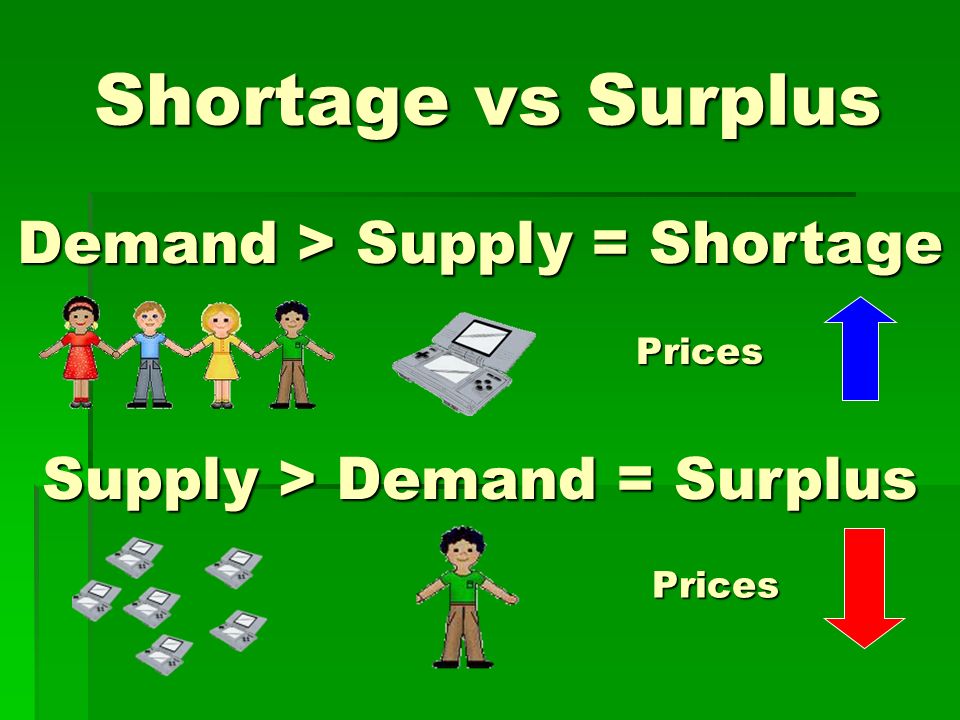 Shortage vs Surplus

Demand > Supply = Shortage

Prices

Supply > Demand = Surplus

Prices